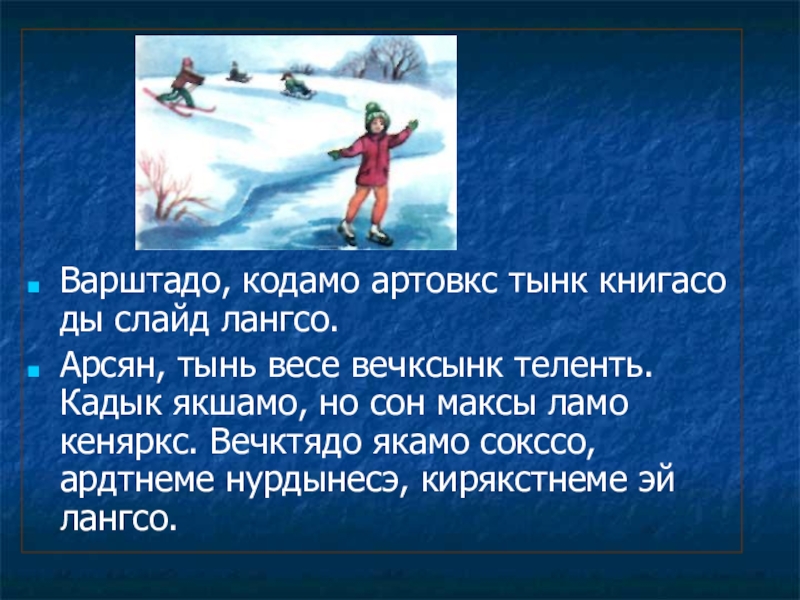 Варштадо, кодамо артовкс тынк книгасо ды слайд лангсо.

Арсян, тынь весе вечксынк теленть. Кадык якшамо, но сон максы ламо кеняркс. Вечктядо якамо сокссо, ардтнеме нурдынесэ, кирякстнеме эй лангсо.